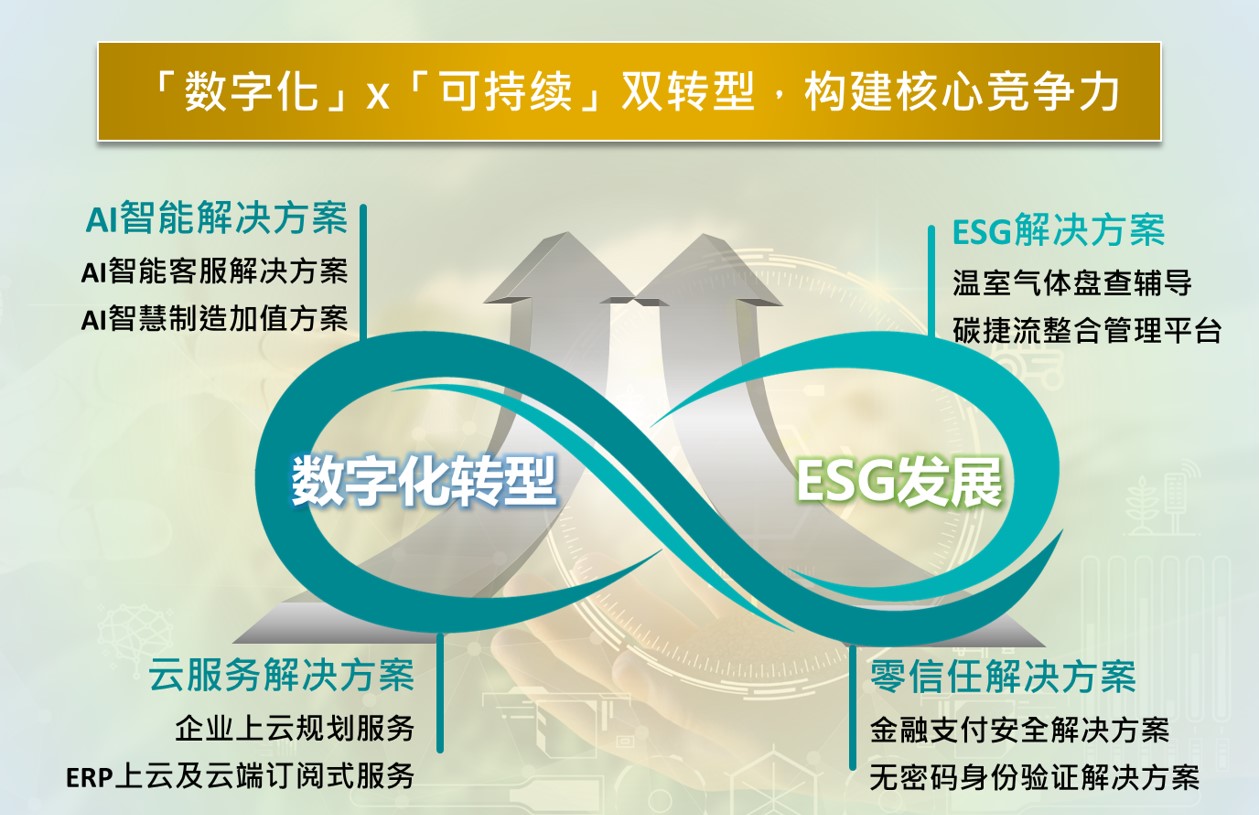 「数字化」x「可持续」双转型，构建核心竞争力

AI智能解决方案
AI智能客服解决方案
AI智慧制造加值方案

ESG解决方案
温室气体盘查辅导
碳捷流整合管理平台

数字化转型

ESG发展

云服务解决方案
企业上云规划服务
ERP上云及云端订阅式服务

零信任解决方案
金融支付安全解决方案
无密码身份验证解决方案